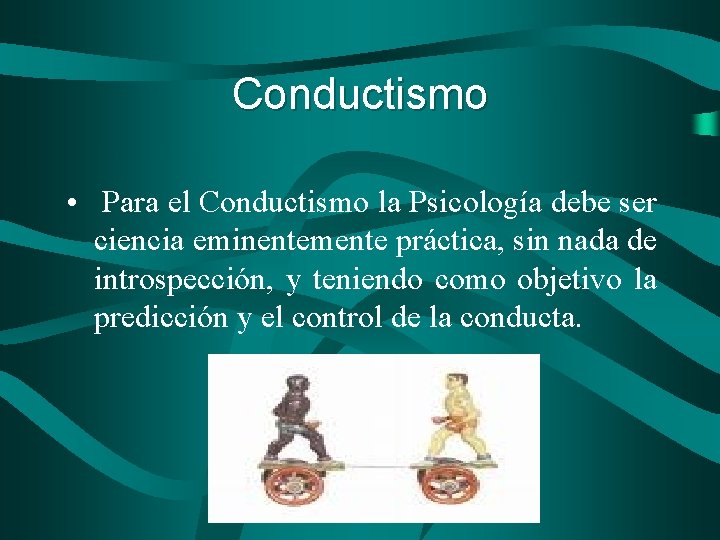 Conductismo

• Para el Conductismo la Psicología debe ser ciencia eminentemente práctica, sin nada de introspección, y teniendo como objetivo la predicción y el control de la conducta.